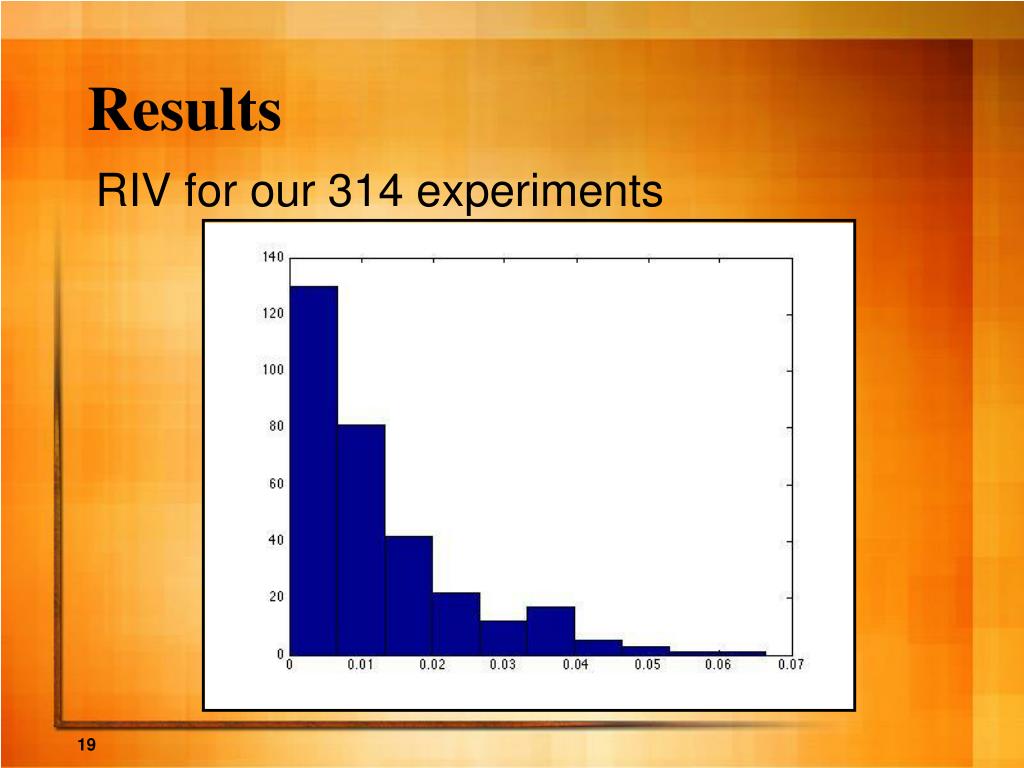 Results

RIV for our 314 experiments

140
120
100
80
60
40
20
0

0 0.01 0.02 0.03 0.04 0.05 0.06 0.07

19